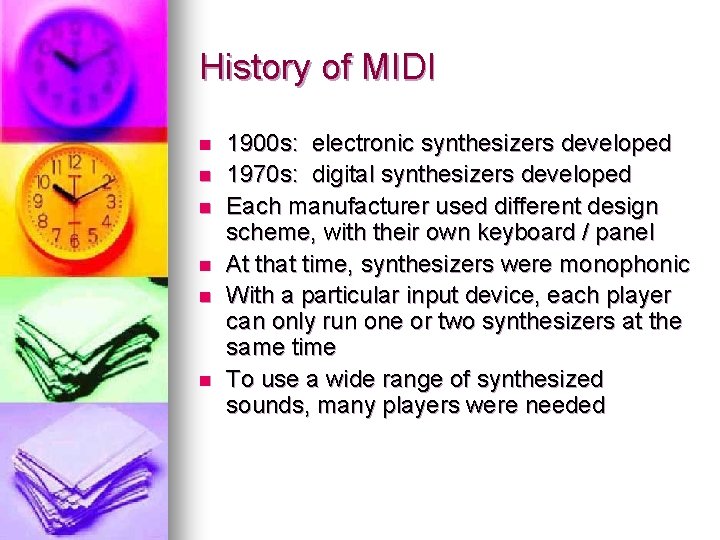 History of MIDI

- 1900s: electronic synthesizers developed
- 1970s: digital synthesizers developed
- Each manufacturer used different design scheme, with their own keyboard / panel
- At that time, synthesizers were monophonic
- With a particular input device, each player can only run one or two synthesizers at the same time
- To use a wide range of synthesized sounds, many players were needed